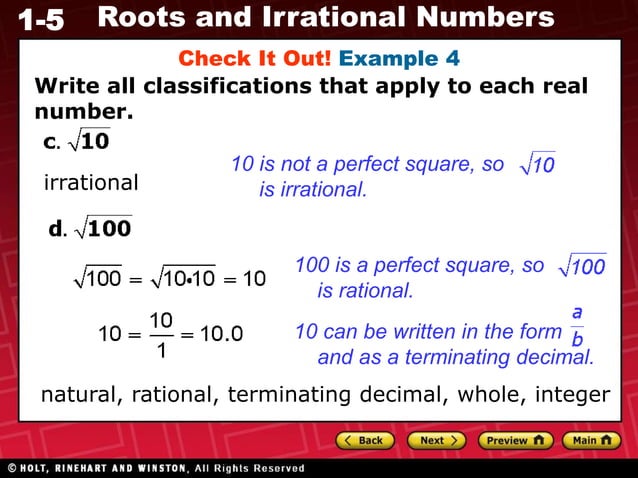 1-5 Roots and Irrational Numbers

Check It Out! Example 4

Write all classifications that apply to each real number.

c. $\sqrt{10}$

irrational

10 is not a perfect square, so $\sqrt{10}$ is irrational.

d. $\sqrt{100}$

$\sqrt{100} = \sqrt{10 \cdot 10} = 10$

100 is a perfect square, so $\sqrt{100}$ is rational.

$10 = \frac{10}{1} = 10.0$

10 can be written in the form $\frac{a}{b}$ and as a terminating decimal.

natural, rational, terminating decimal, whole, integer

Back Next Preview Main

© HOLT, RINEHART AND WINSTON, All Rights Reserved